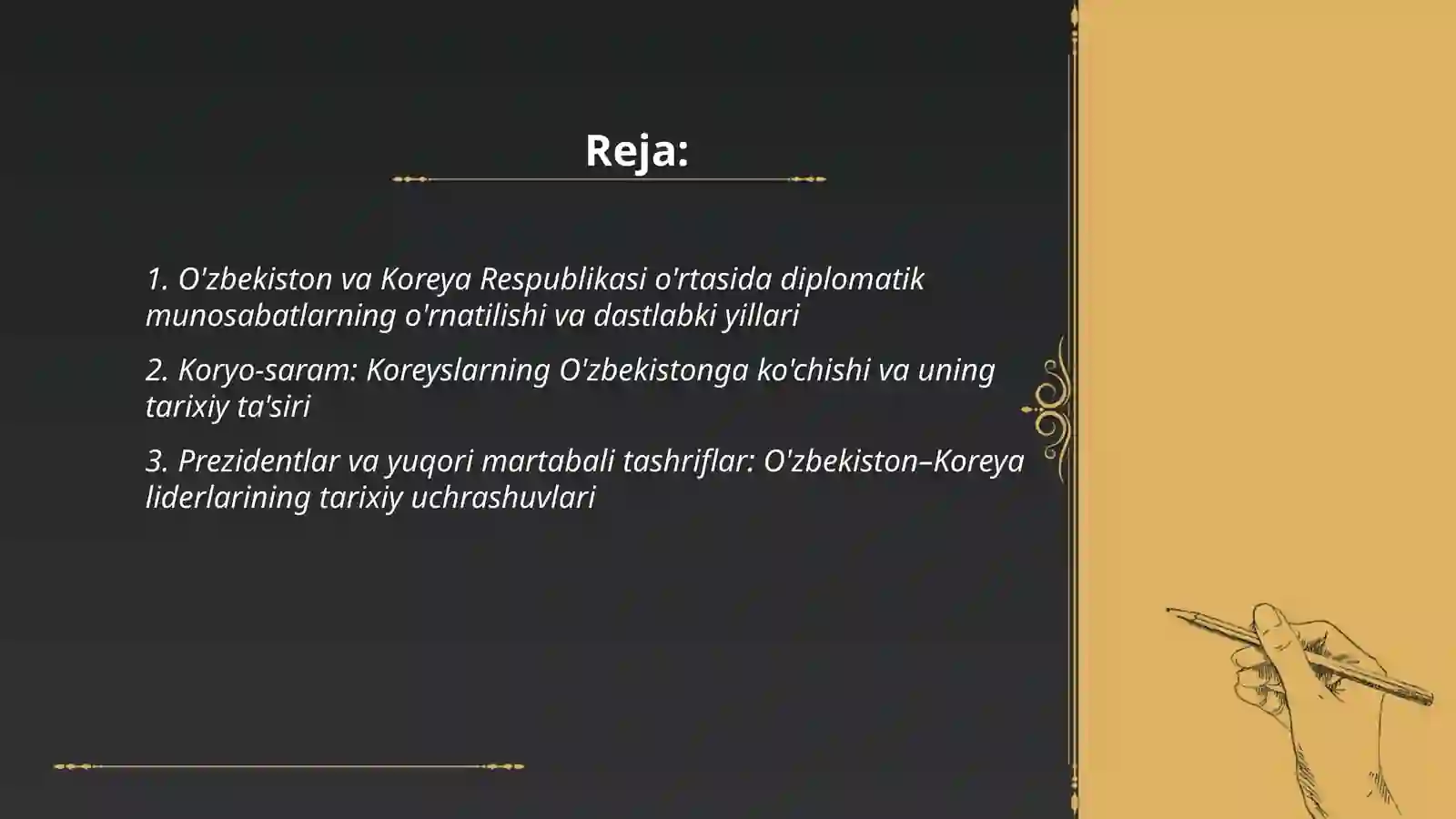 Reja:

1. O'zbekiston va Koreya Respublikasi o'rtasida diplomatik munosabatlarning o'rnatilishi va dastlabki yillari

2. Koryo-saram: Koreyslarning O'zbekistonga ko'chishi va uning tarixiy ta'siri

3. Prezidentlar va yuqori martabali tashriflar: O'zbekiston–Koreya liderlarining tarixiy uchrashuvlari